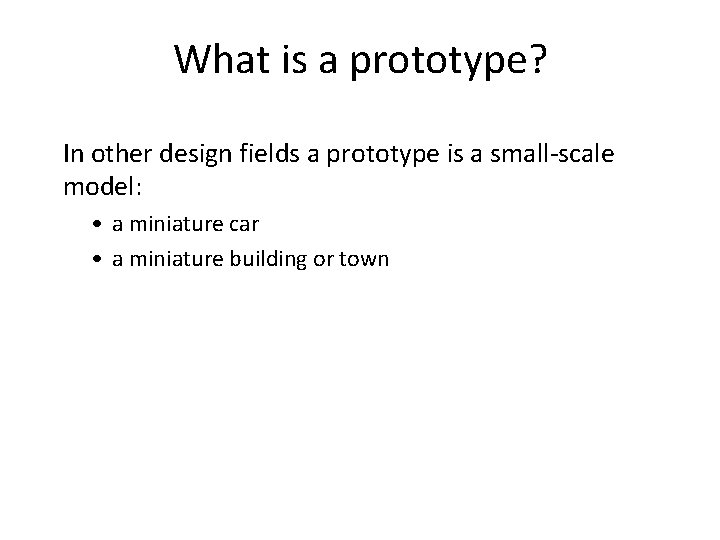 What is a prototype?

In other design fields a prototype is a small-scale model:

• a miniature car
• a miniature building or town